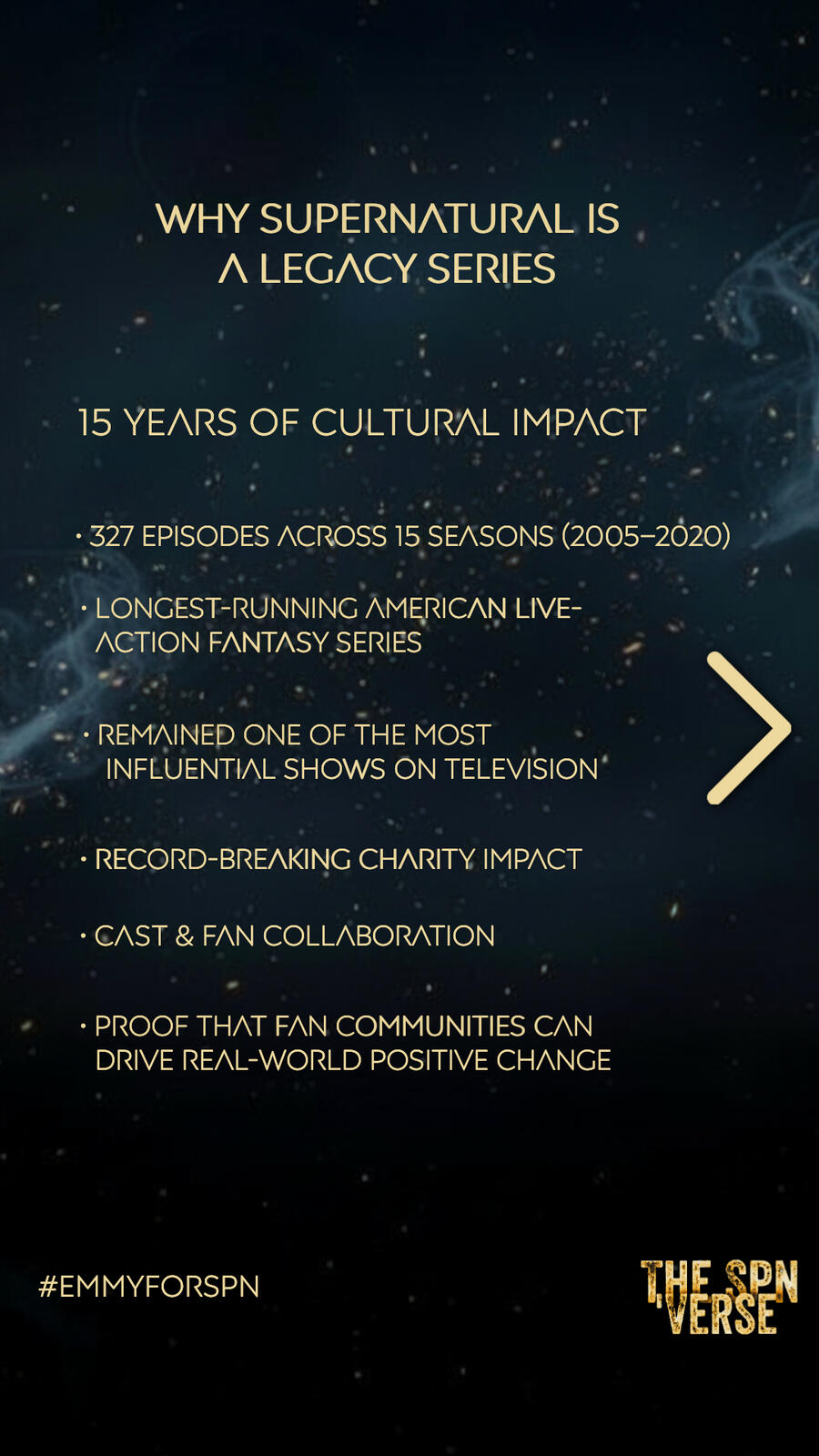 WHY SUPERNATURAL IS A LEGACY SERIES

15 YEARS OF CULTURAL IMPACT

• 327 EPISODES ACROSS 15 SEASONS (2005–2020)

• LONGEST-RUNNING AMERICAN LIVE-ACTION FANTASY SERIES

• REMAINED ONE OF THE MOST INFLUENTIAL SHOWS ON TELEVISION

• RECORD-BREAKING CHARITY IMPACT

• CAST & FAN COLLABORATION

• PROOF THAT FAN COMMUNITIES CAN DRIVE REAL-WORLD POSITIVE CHANGE

#EMMYFORSPN

THE SPN VERSE